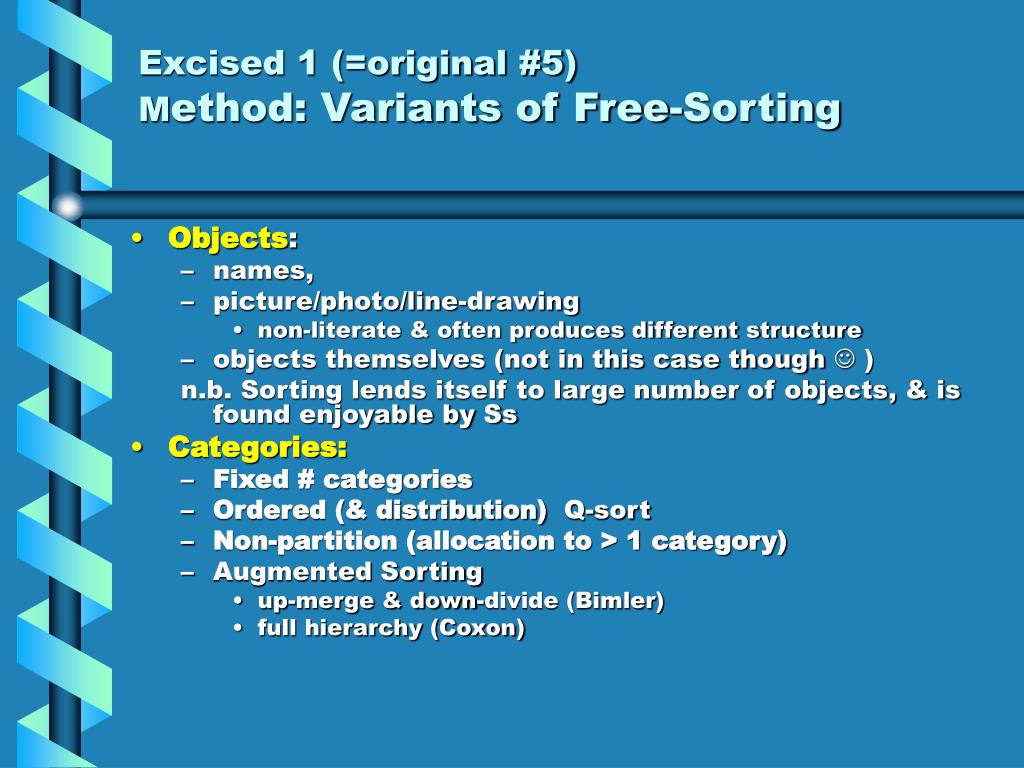 Excised 1 (=original #5)
Method: Variants of Free-Sorting

• Objects:
– names,
– picture/photo/line-drawing
• non-literate & often produces different structure
– objects themselves (not in this case though ☺ )
n.b. Sorting lends itself to large number of objects, & is found enjoyable by Ss
• Categories:
– Fixed # categories
– Ordered (& distribution) Q-sort
– Non-partition (allocation to > 1 category)
– Augmented Sorting
• up-merge & down-divide (Bimler)
• full hierarchy (Coxon)